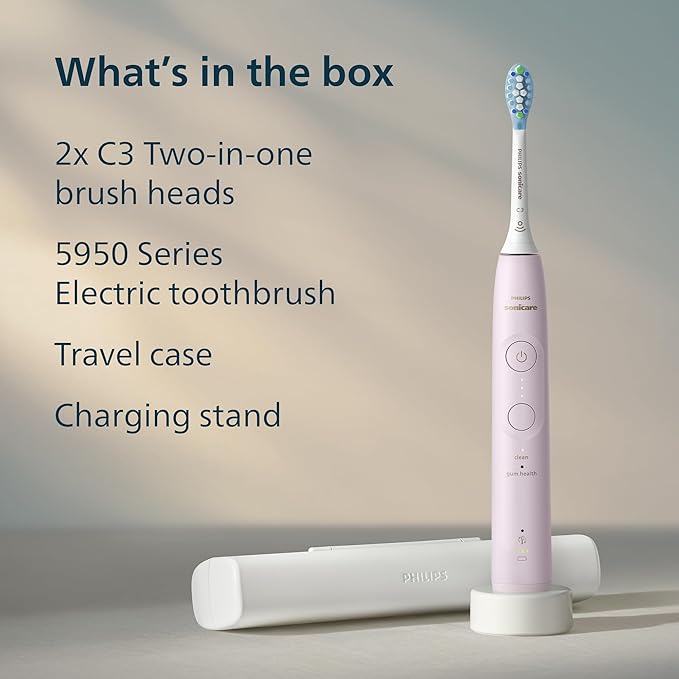 What's in the box

2x C3 Two-in-one brush heads

5950 Series Electric toothbrush

Travel case

Charging stand

PHILIPS Sonicare
C3

PHILIPS
sonicare

clean
gum health

PHILIPS